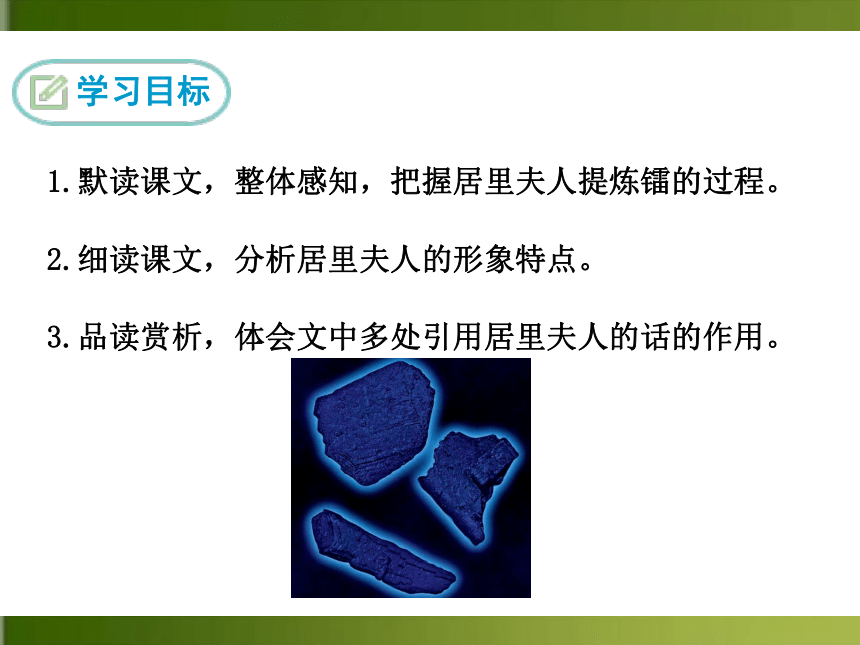 学习目标

1.默读课文，整体感知，把握居里夫人提炼镭的过程。

2.细读课文，分析居里夫人的形象特点。

3.品读赏析，体会文中多处引用居里夫人的话的作用。